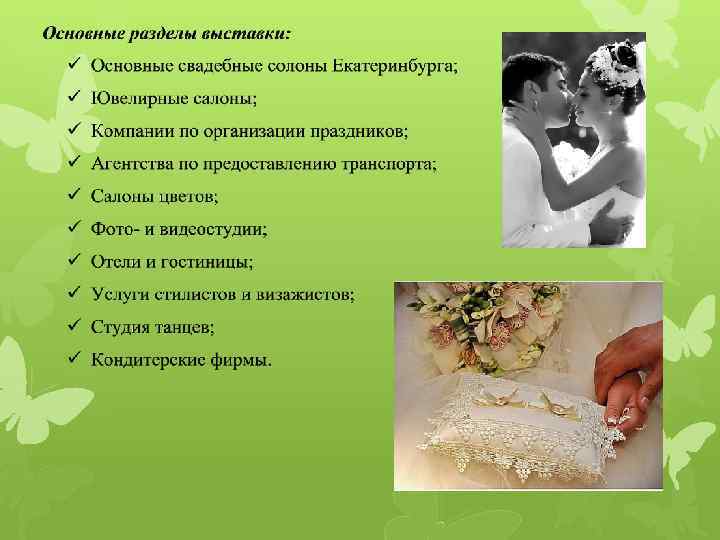 Основные разделы выставки:

✓ Основные свадебные солоны Екатеринбурга;
✓ Ювелирные салоны;
✓ Компании по организации праздников;
✓ Агентства по предоставлению транспорта;
✓ Салоны цветов;
✓ Фото- и видеостудии;
✓ Отели и гостиницы;
✓ Услуги стилистов и визажистов;
✓ Студия танцев;
✓ Кондитерские фирмы.